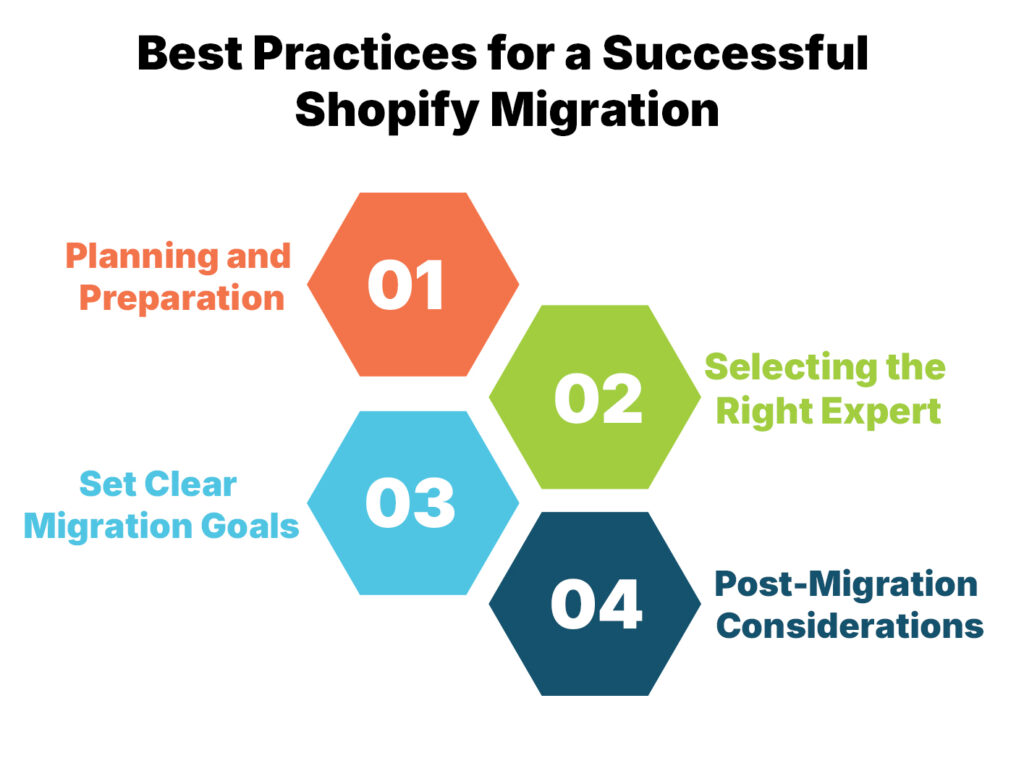 Best Practices for a Successful Shopify Migration

Planning and Preparation

01

02

Selecting the Right Expert

Set Clear Migration Goals

03

04

Post-Migration Considerations